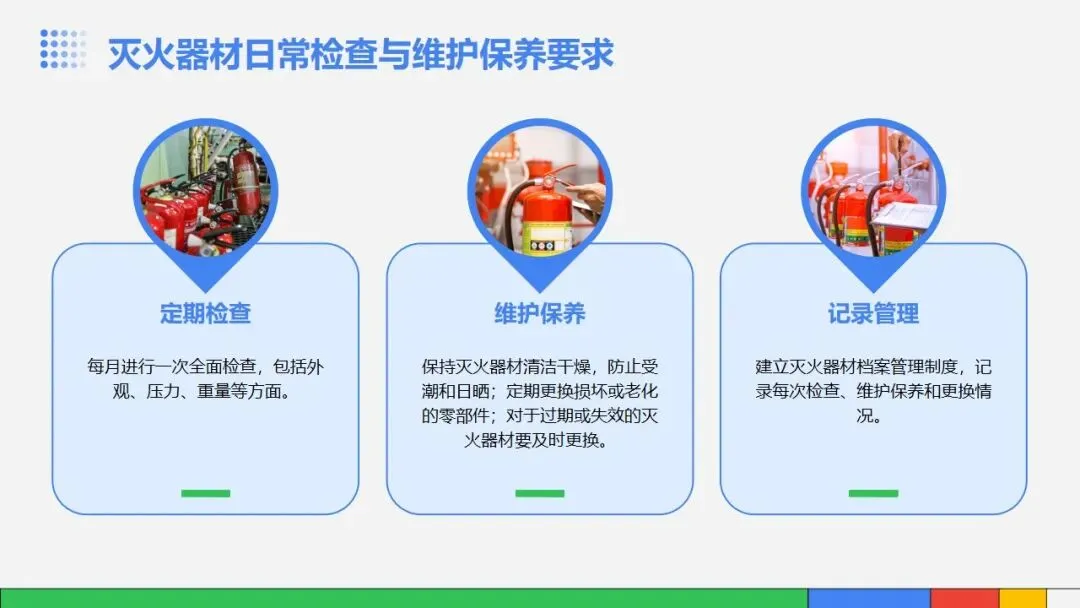 灭火器材日常检查与维护保养要求

定期检查

每月进行一次全面检查，包括外观、压力、重量等方面。

维护保养

保持灭火器材清洁干燥，防止受潮和日晒；定期更换损坏或老化的零部件；对于过期或失效的灭火器材要及时更换。

记录管理

建立灭火器材档案管理制度，记录每次检查、维护保养和更换情况。